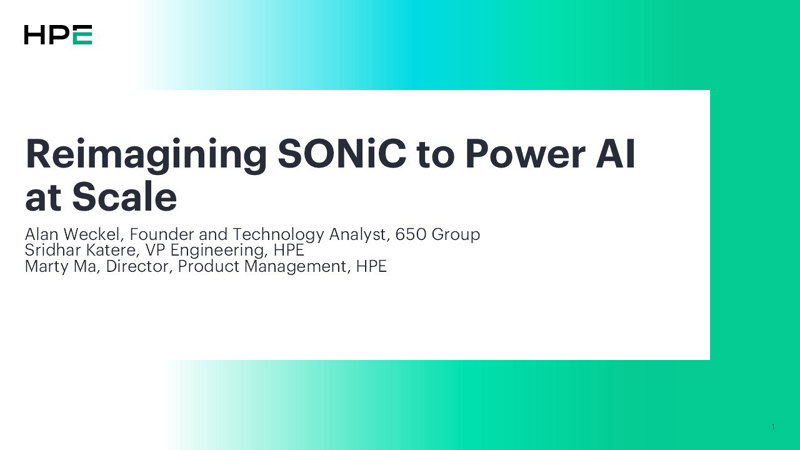 HPE

Reimagining SONiC to Power AI at Scale

Alan Weckel, Founder and Technology Analyst, 650 Group
Sridhar Katere, VP Engineering, HPE
Marty Ma, Director, Product Management, HPE

1